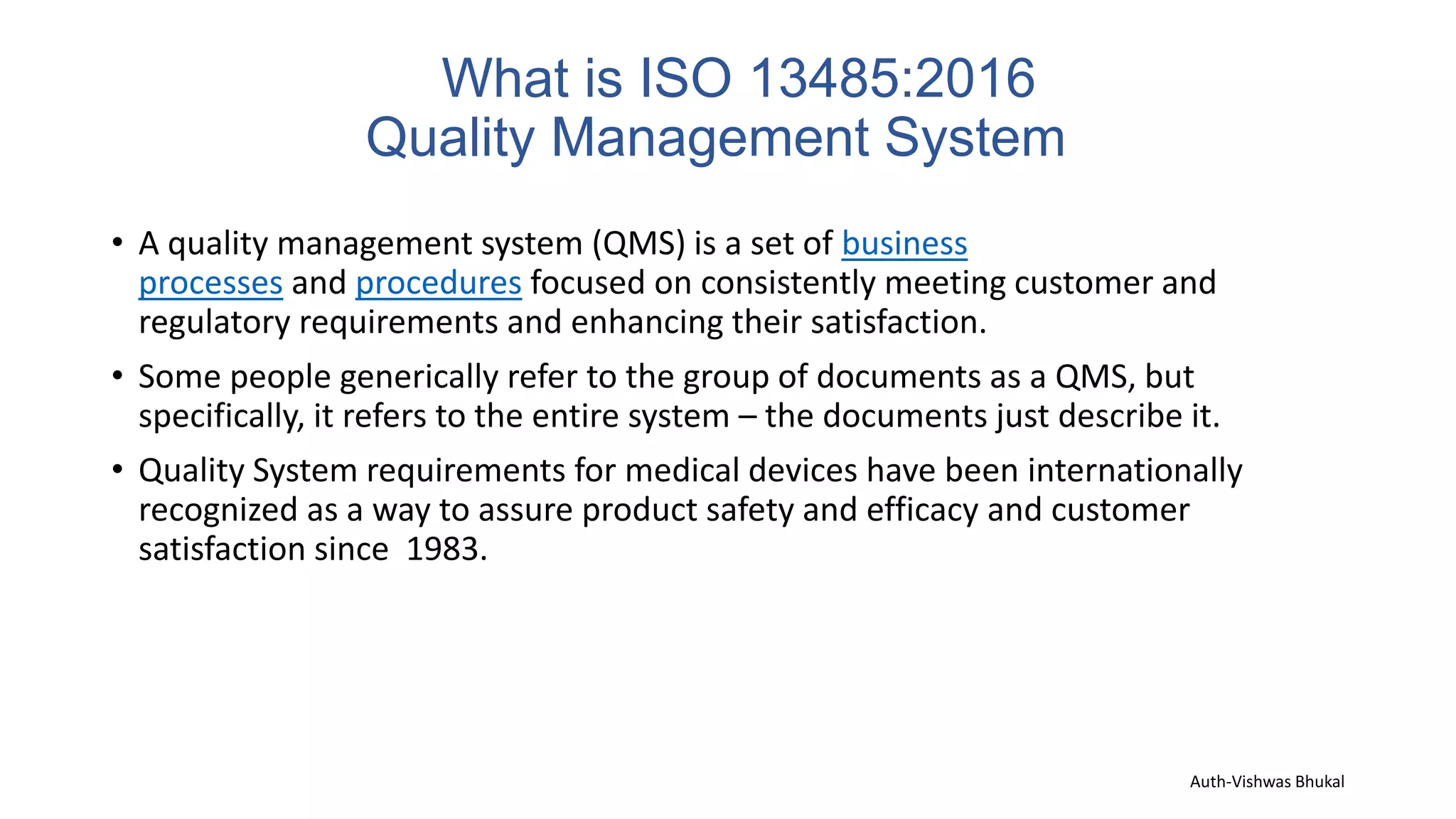 What is ISO 13485:2016
Quality Management System

• A quality management system (QMS) is a set of business processes and procedures focused on consistently meeting customer and regulatory requirements and enhancing their satisfaction.

• Some people generically refer to the group of documents as a QMS, but specifically, it refers to the entire system – the documents just describe it.

• Quality System requirements for medical devices have been internationally recognized as a way to assure product safety and efficacy and customer satisfaction since 1983.

Auth-Vishwas Bhukal